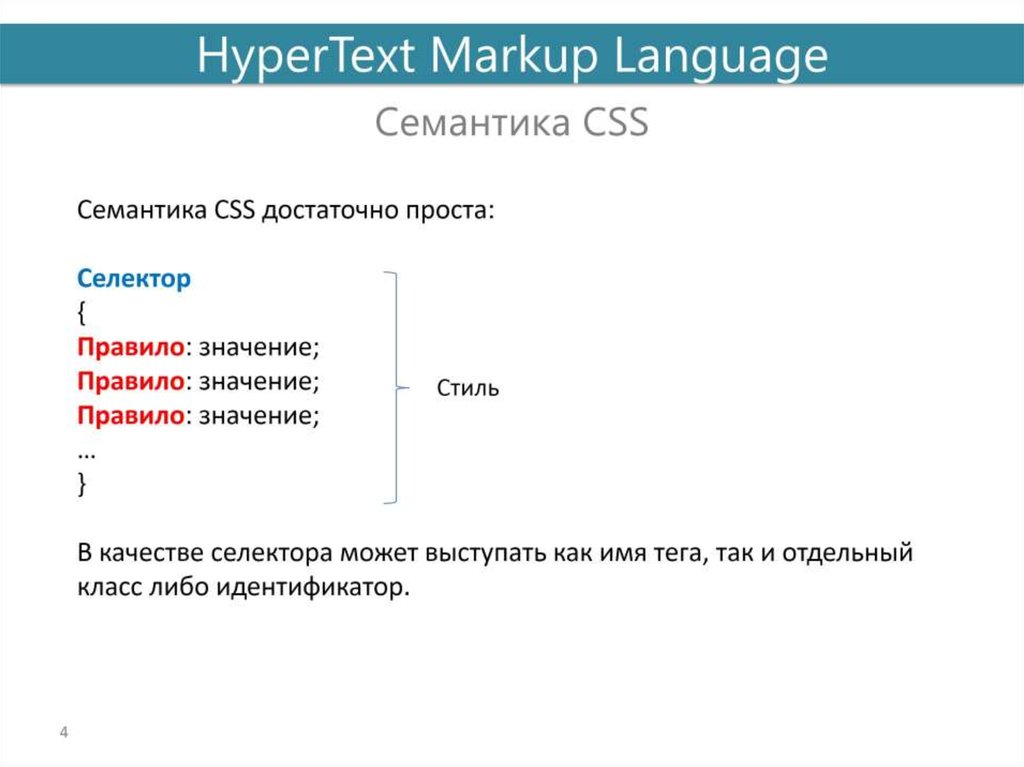 HyperText Markup Language

Семантика CSS

Семантика CSS достаточно проста:

Селектор
{
Правило: значение;
Правило: значение;
Правило: значение;
...
}

Стиль

В качестве селектора может выступать как имя тега, так и отдельный класс либо идентификатор.

4